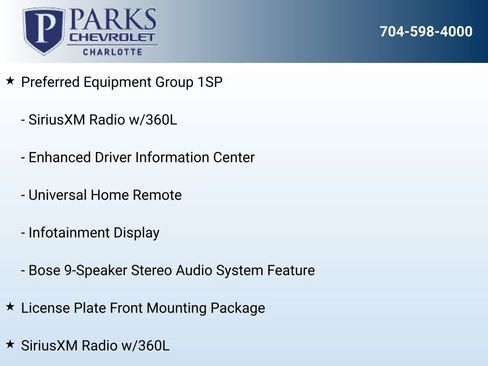 P PARKS CHEVROLET CHARLOTTE

704-598-4000

★ Preferred Equipment Group 1SP

- SiriusXM Radio w/360L

- Enhanced Driver Information Center

- Universal Home Remote

- Infotainment Display

- Bose 9-Speaker Stereo Audio System Feature

★ License Plate Front Mounting Package

★ SiriusXM Radio w/360L